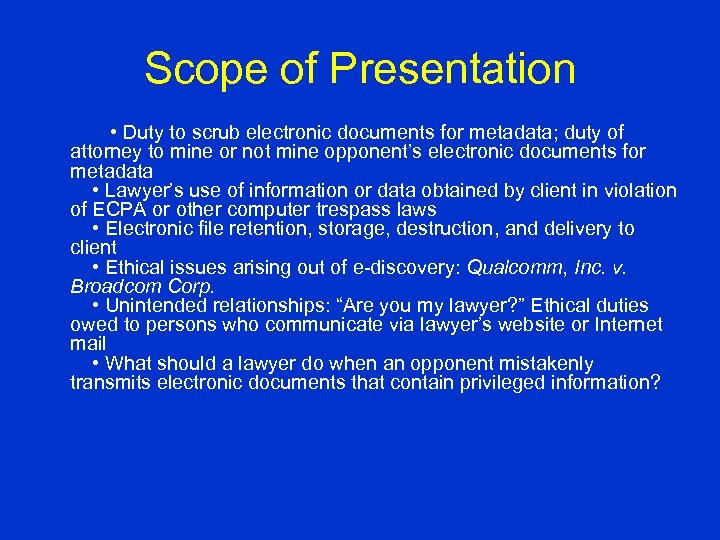 Scope of Presentation

• Duty to scrub electronic documents for metadata; duty of attorney to mine or not mine opponent's electronic documents for metadata

• Lawyer's use of information or data obtained by client in violation of ECPA or other computer trespass laws

• Electronic file retention, storage, destruction, and delivery to client

• Ethical issues arising out of e-discovery: Qualcomm, Inc. v. Broadcom Corp.

• Unintended relationships: "Are you my lawyer?" Ethical duties owed to persons who communicate via lawyer's website or Internet mail

• What should a lawyer do when an opponent mistakenly transmits electronic documents that contain privileged information?